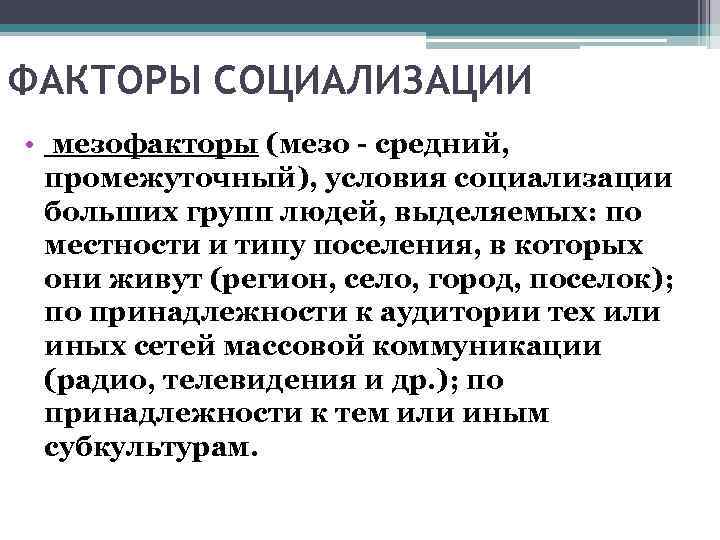 ФАКТОРЫ СОЦИАЛИЗАЦИИ

• мезофакторы (мезо - средний, промежуточный), условия социализации больших групп людей, выделяемых: по местности и типу поселения, в которых они живут (регион, село, город, поселок); по принадлежности к аудитории тех или иных сетей массовой коммуникации (радио, телевидения и др.); по принадлежности к тем или иным субкультурам.